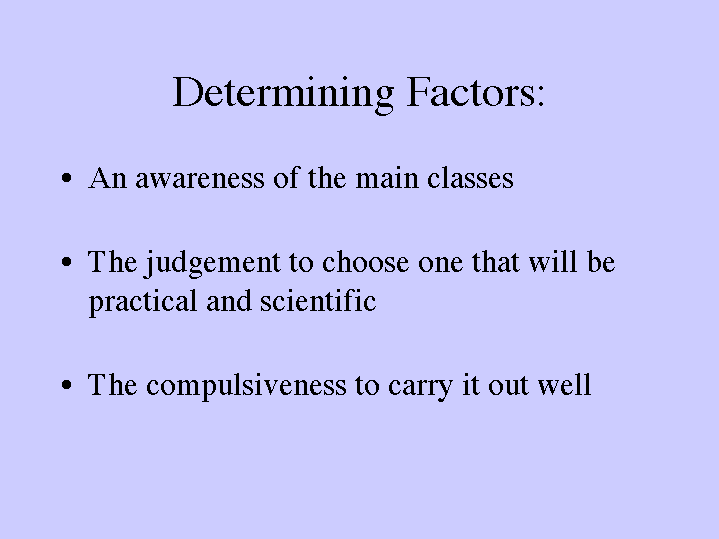 Determining Factors:

• An awareness of the main classes

• The judgement to choose one that will be practical and scientific

• The compulsiveness to carry it out well